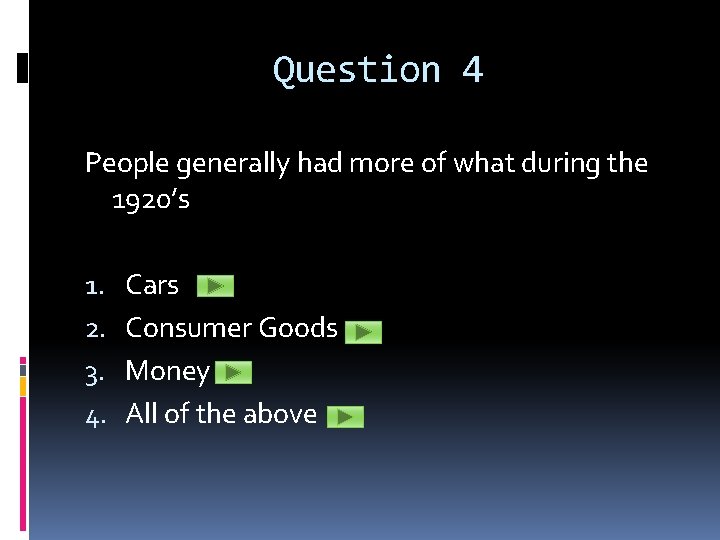 Question 4

People generally had more of what during the 1920's

1. Cars
2. Consumer Goods
3. Money
4. All of the above